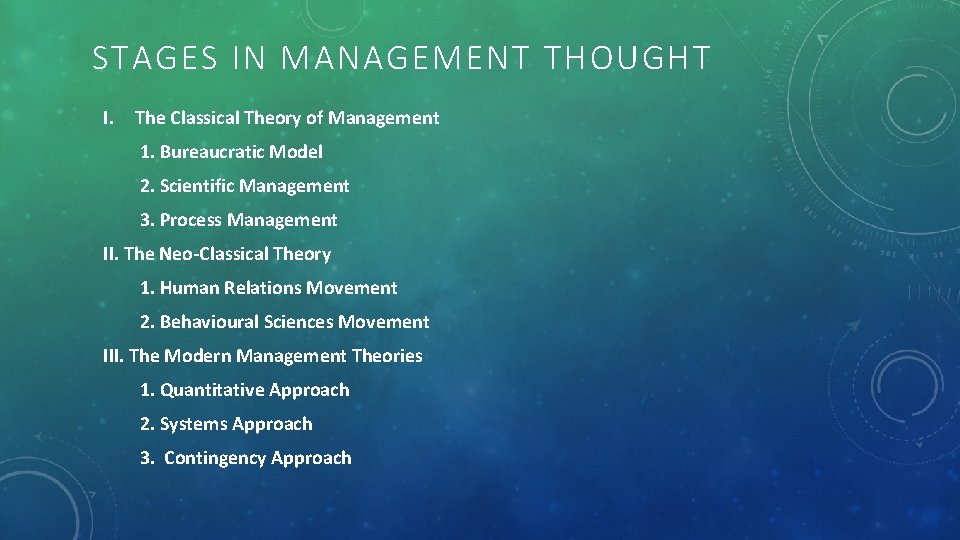 STAGES IN MANAGEMENT THOUGHT

I. The Classical Theory of Management

1. Bureaucratic Model

2. Scientific Management

3. Process Management

II. The Neo-Classical Theory

1. Human Relations Movement

2. Behavioural Sciences Movement

III. The Modern Management Theories

1. Quantitative Approach

2. Systems Approach

3. Contingency Approach